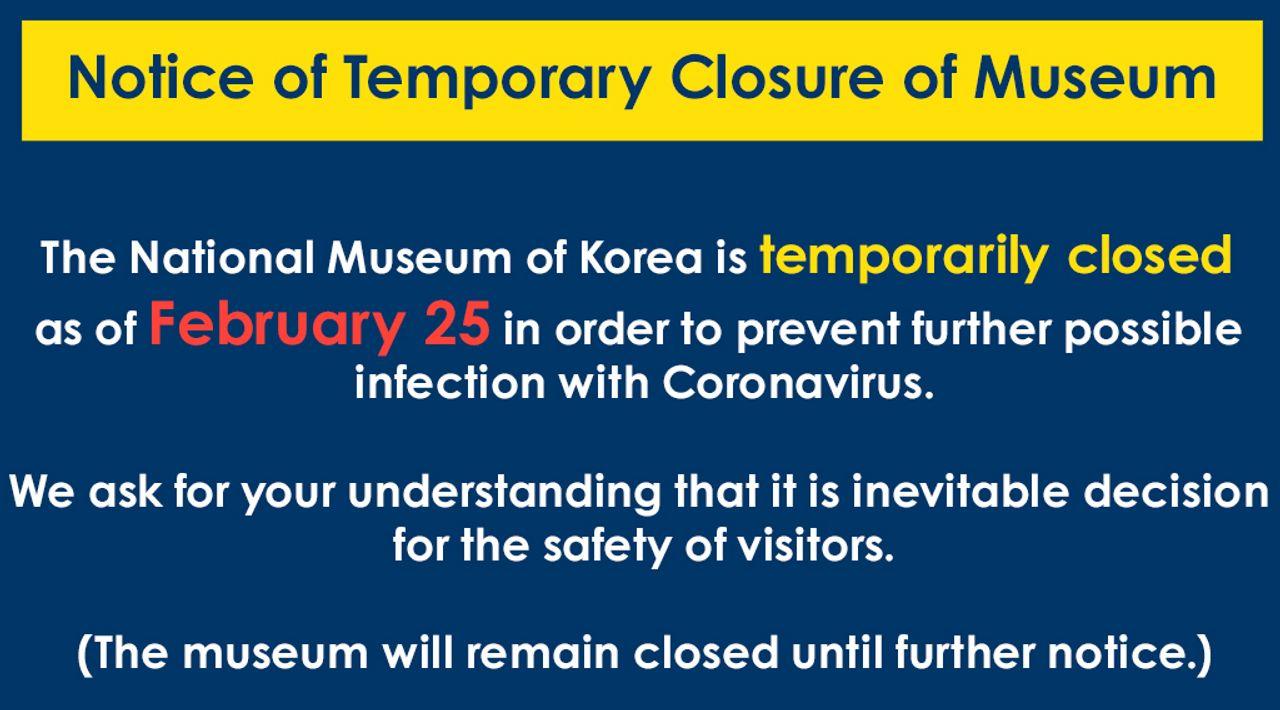 Notice of Temporary Closure of Museum

The National Museum of Korea is temporarily closed as of February 25 in order to prevent further possible infection with Coronavirus.

We ask for your understanding that it is inevitable decision for the safety of visitors.

(The museum will remain closed until further notice.)